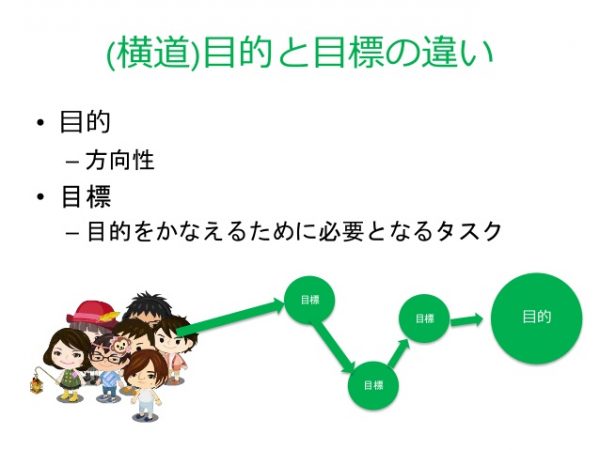 (横道)目的と目標の違い

• 目的
– 方向性
• 目標
– 目的をかなえるために必要となるタスク

目標
目標
目標
目的